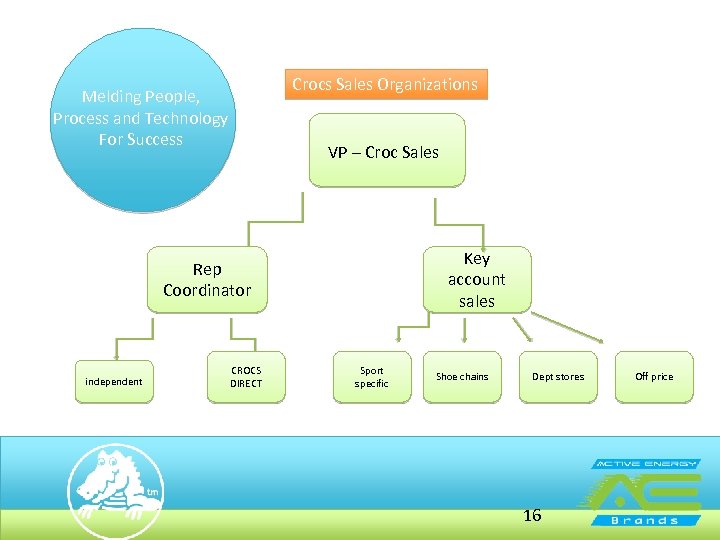 Melding People, Process and Technology For Success

Crocs Sales Organizations

VP – Croc Sales

Rep Coordinator

Key account sales

independent

CROCS DIRECT

Sport specific

Shoe chains

Dept stores

Off price

tm

16

ACTIVE ENERGY
AE
Brands